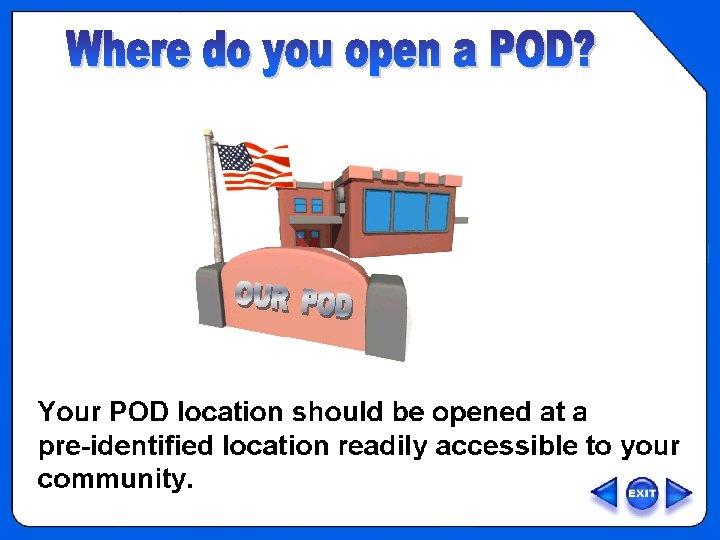 Where do you open a POD?

OUR POD

Your POD location should be opened at a pre-identified location readily accessible to your community.

EXIT